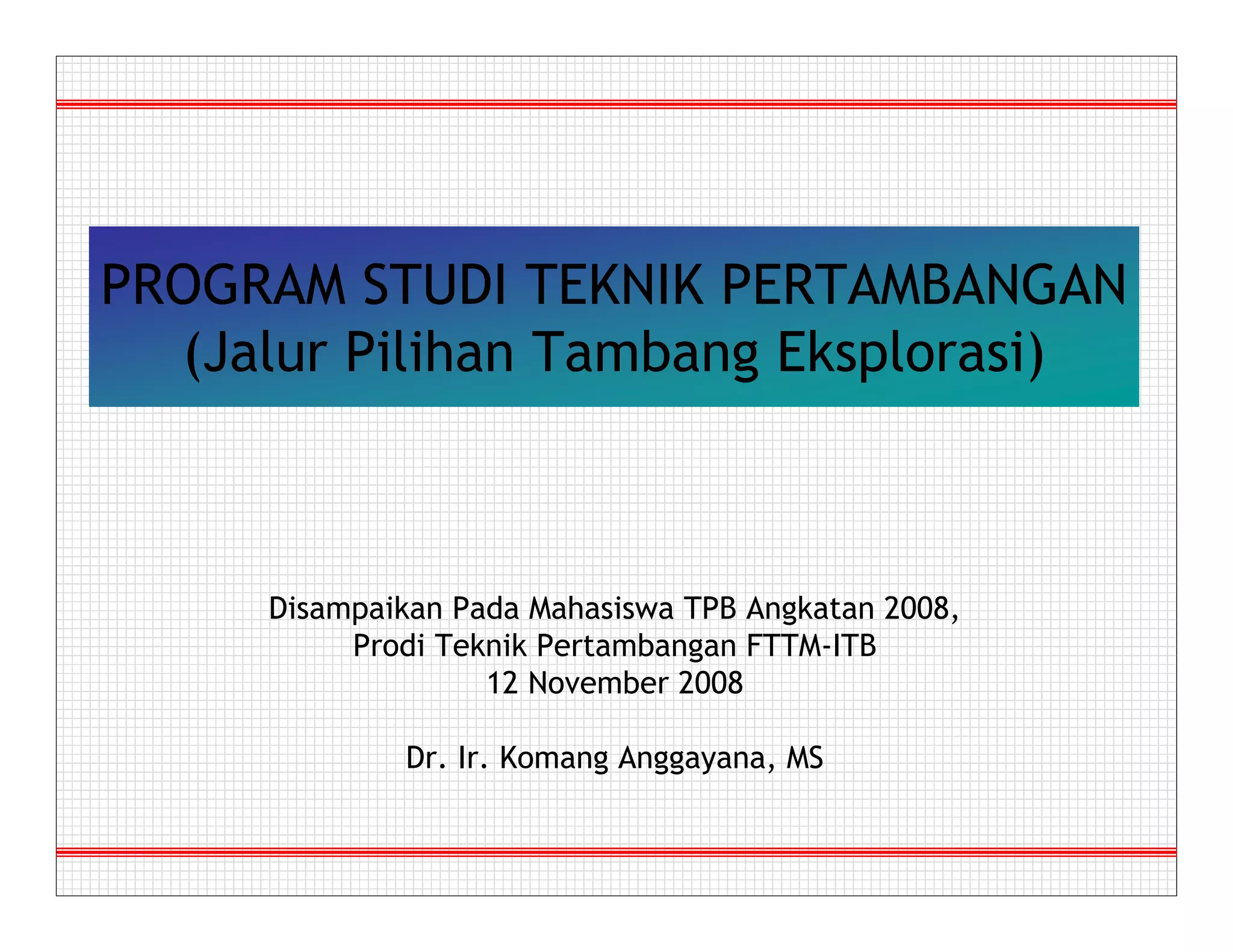 PROGRAM STUDI TEKNIK PERTAMBANGAN
(Jalur Pilihan Tambang Eksplorasi)

Disampaikan Pada Mahasiswa TPB Angkatan 2008,
Prodi Teknik Pertambangan FTTM-ITB
12 November 2008

Dr. Ir. Komang Anggayana, MS